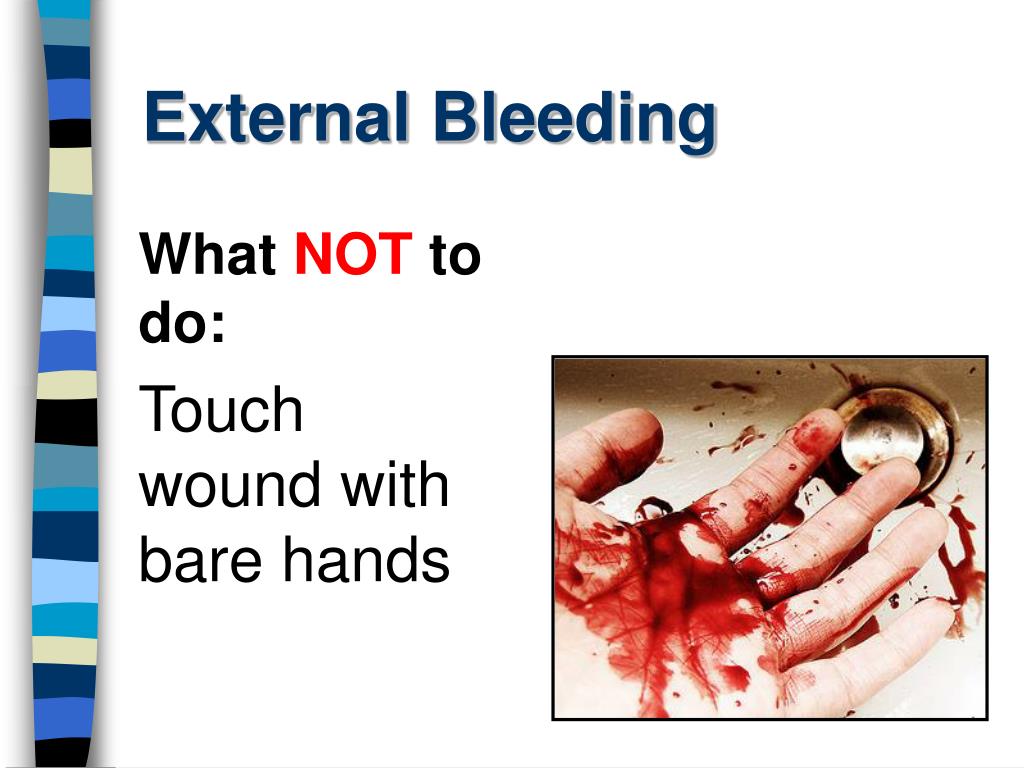 External Bleeding

What NOT to do:

Touch wound with bare hands